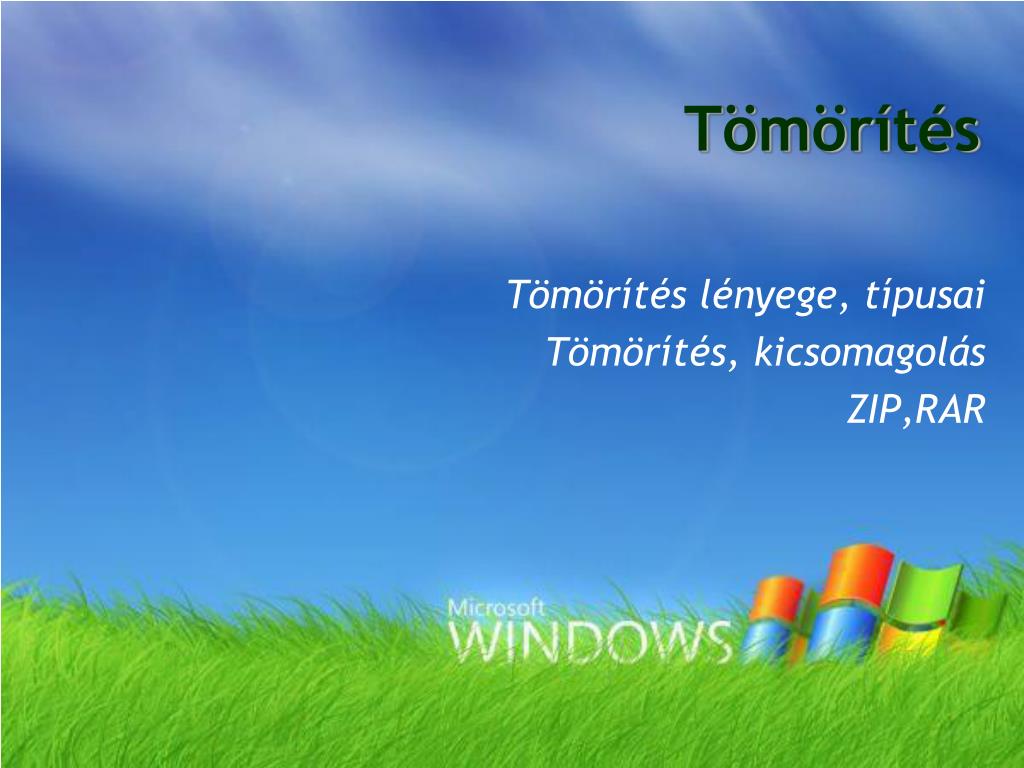 Tömörítés

Tömörítés lényege, típusai
Tömörítés, kicsomagolás
ZIP,RAR

Microsoft
WINDOWS